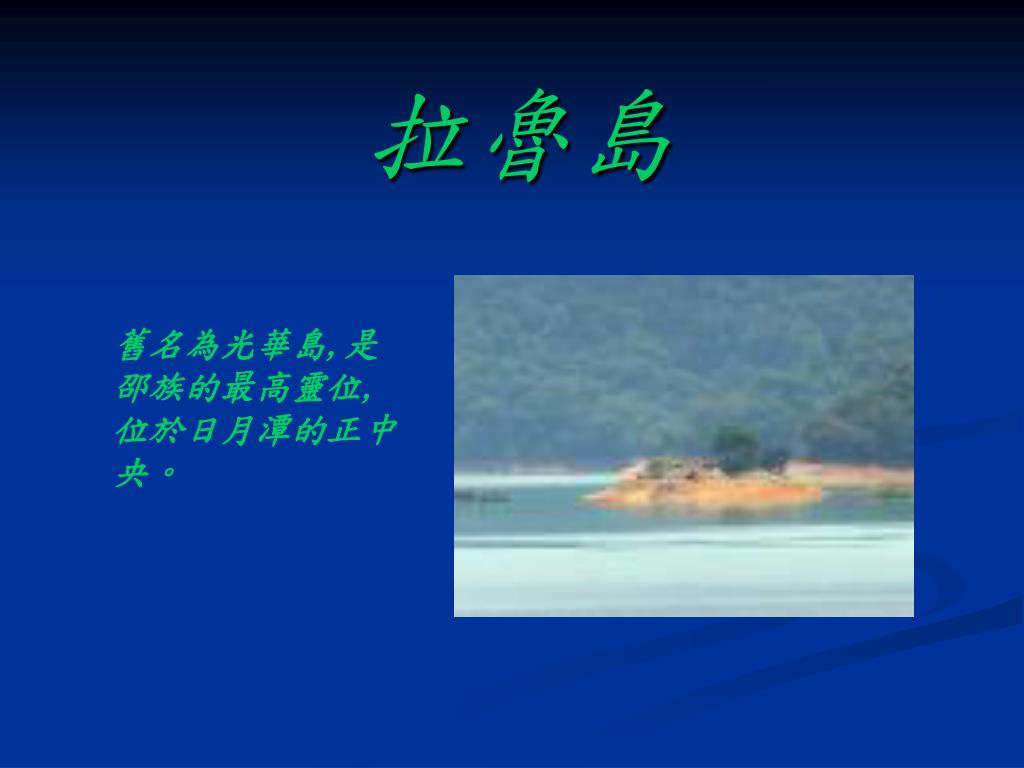 拉魯島

舊名為光華島,是邵族的最高靈位,位於日月潭的正中央。